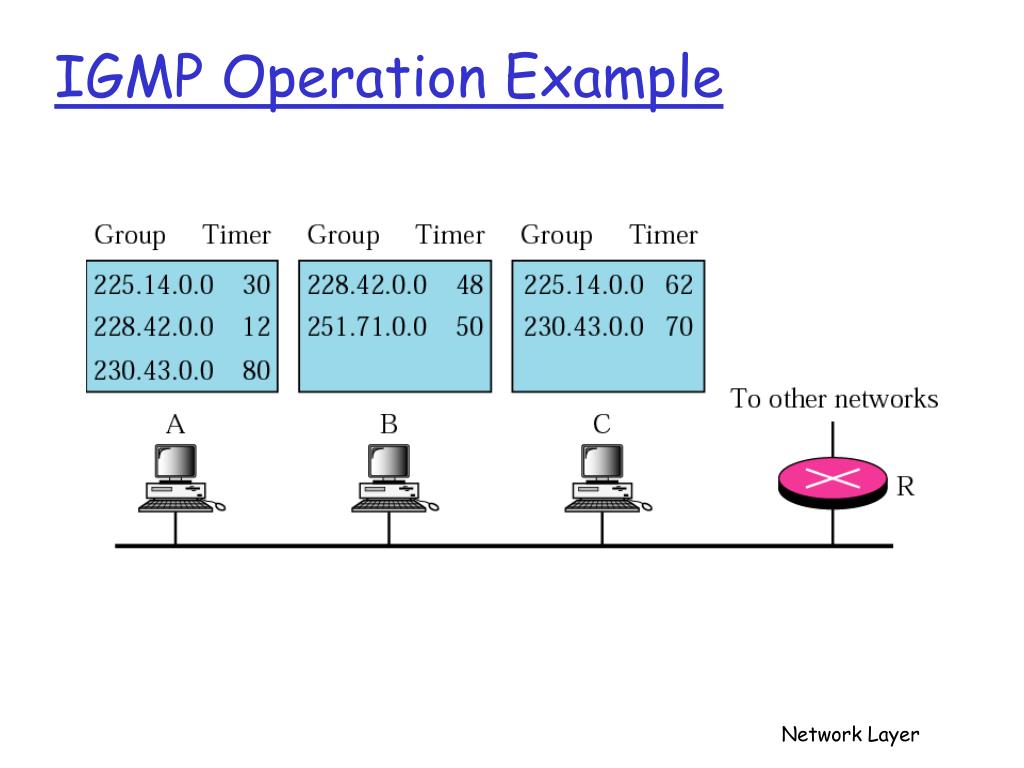 IGMP Operation Example

| Group | Timer |
|---|---|
| 225.14.0.0 | 30 |
| 228.42.0.0 | 12 |
| 230.43.0.0 | 80 |

A

| Group | Timer |
|---|---|
| 228.42.0.0 | 48 |
| 251.71.0.0 | 50 |

B

| Group | Timer |
|---|---|
| 225.14.0.0 | 62 |
| 230.43.0.0 | 70 |

C

To other networks

R

Network Layer